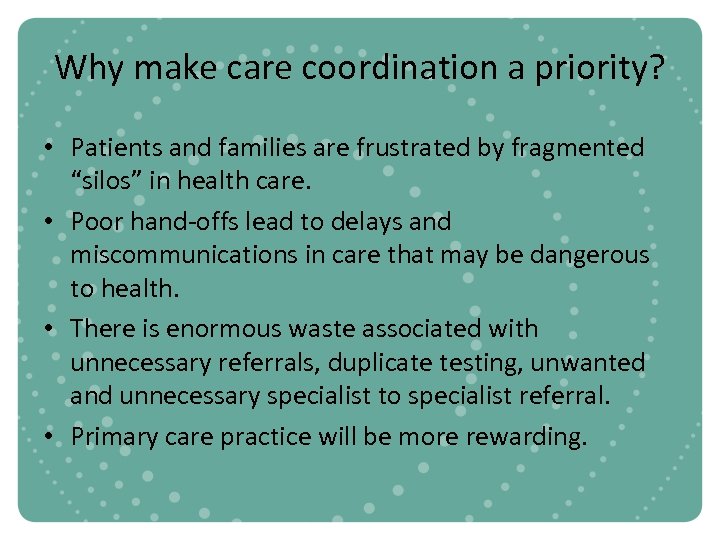 Why make care coordination a priority?

• Patients and families are frustrated by fragmented “silos” in health care.
• Poor hand-offs lead to delays and miscommunications in care that may be dangerous to health.
• There is enormous waste associated with unnecessary referrals, duplicate testing, unwanted and unnecessary specialist to specialist referral.
• Primary care practice will be more rewarding.